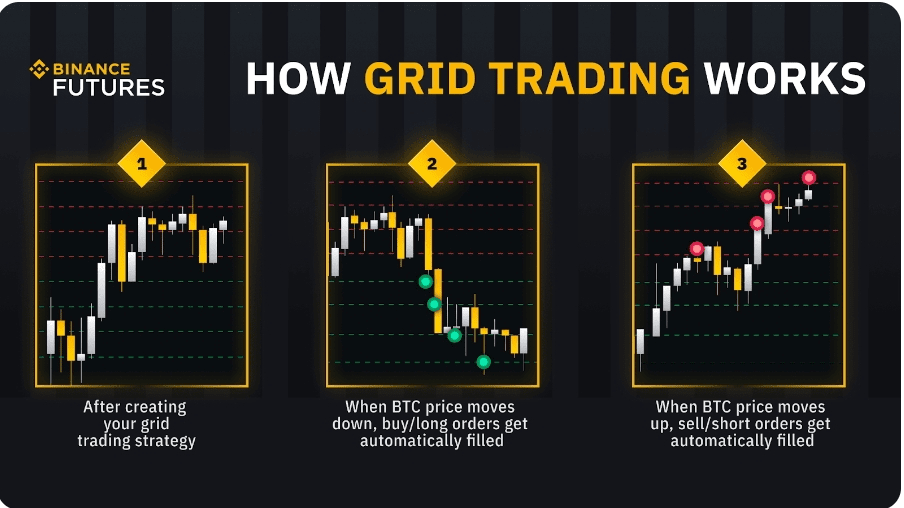 BINANCE FUTURES

HOW GRID TRADING WORKS

1

After creating your grid trading strategy

2

When BTC price moves down, buy/long orders get automatically filled

3

When BTC price moves up, sell/short orders get automatically filled